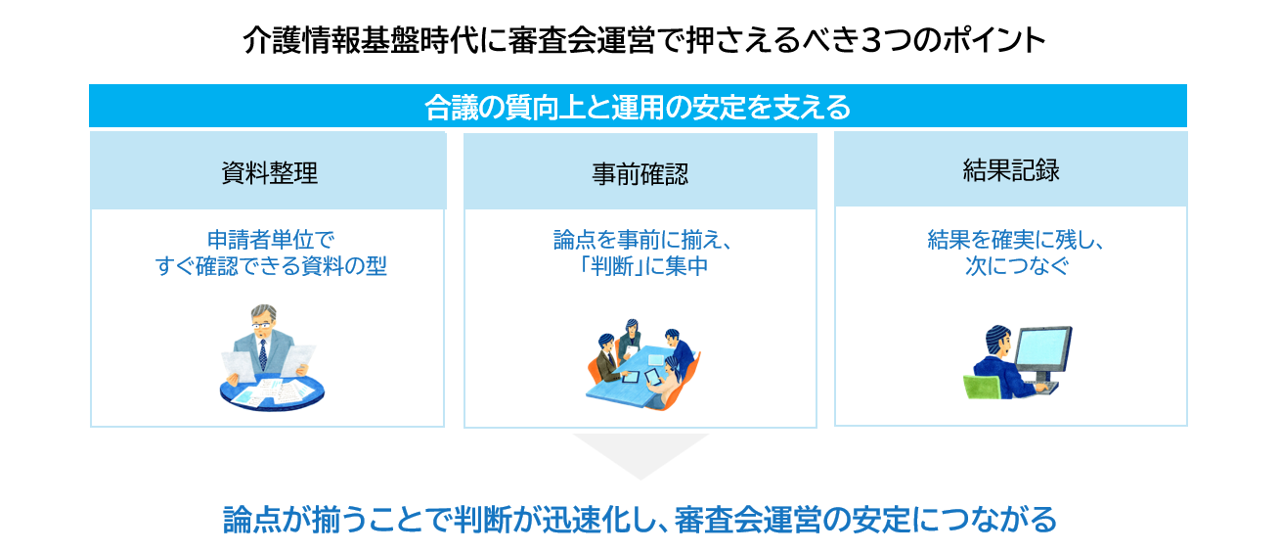 介護情報基盤時代に審査会運営で押さえるべき３つのポイント

合議の質向上と運用の安定を支える

資料整理

申請者単位で
すぐ確認できる資料の型

事前確認

論点を事前に揃え、
「判断」に集中

結果記録

結果を確実に残し、
次につなぐ

論点が揃うことで判断が迅速化し、審査会運営の安定につながる